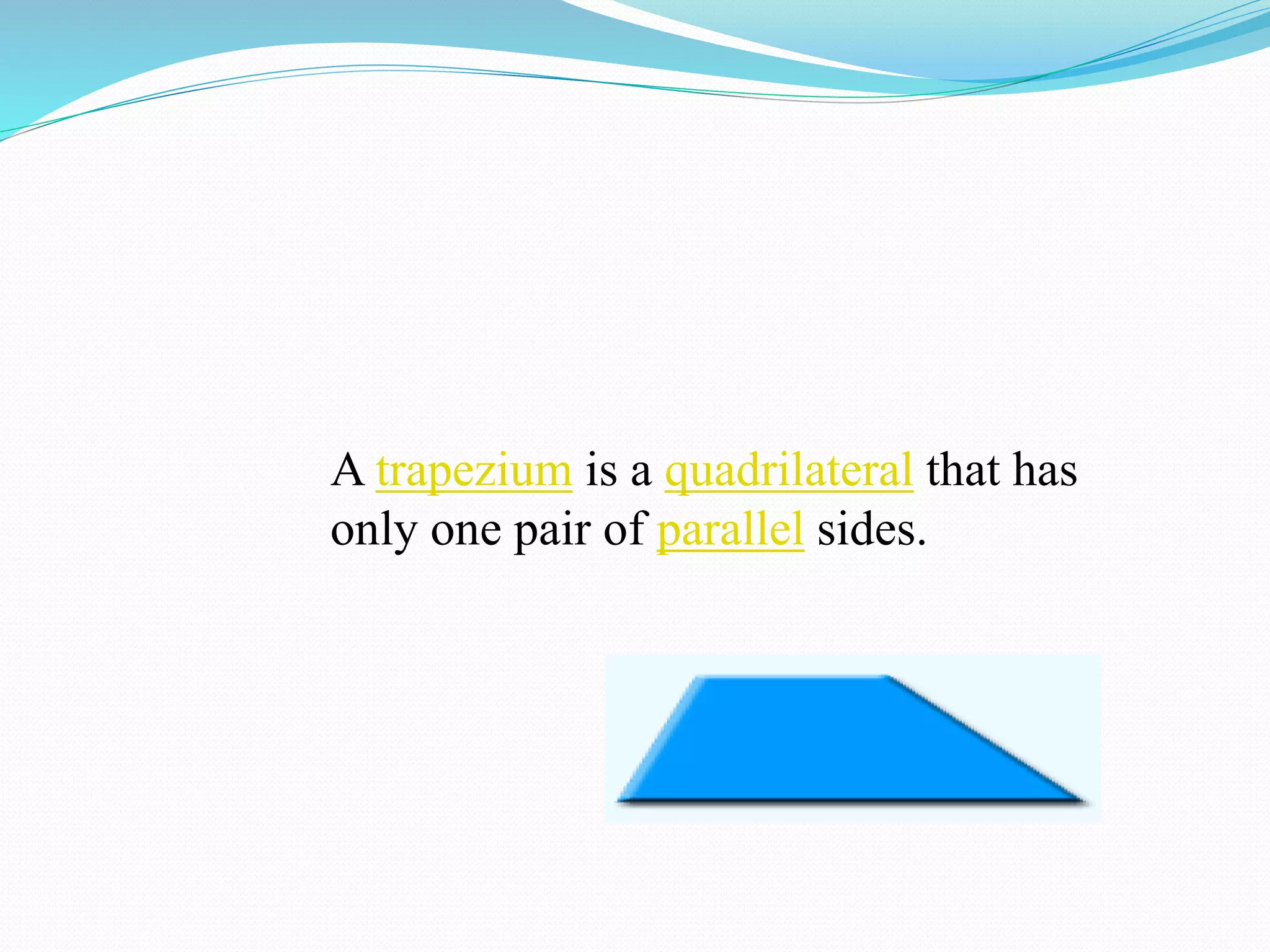 A trapezium is a quadrilateral that has only one pair of parallel sides.